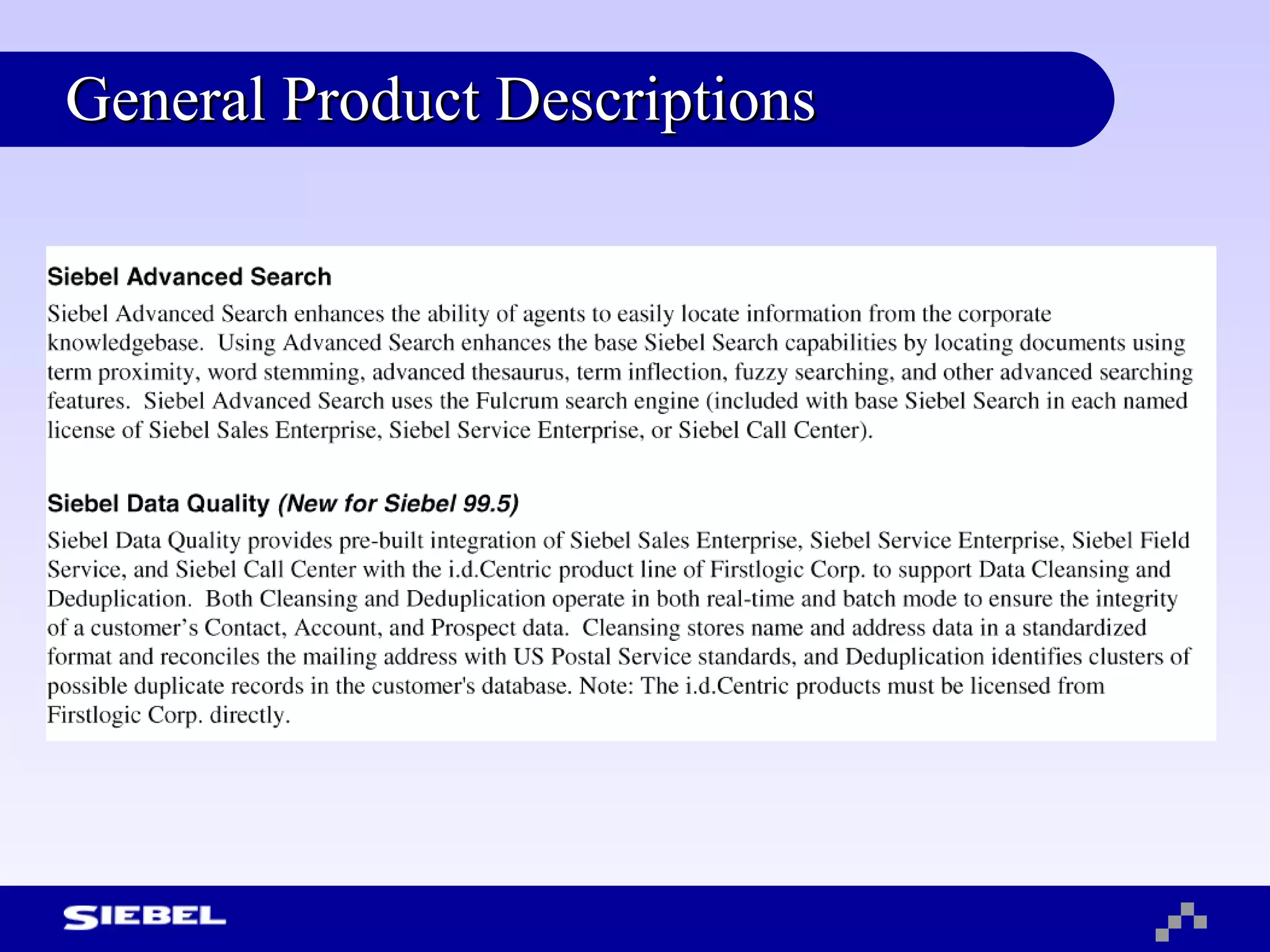 General Product Descriptions

Siebel Advanced Search

Siebel Advanced Search enhances the ability of agents to easily locate information from the corporate knowledgebase. Using Advanced Search enhances the base Siebel Search capabilities by locating documents using term proximity, word stemming, advanced thesaurus, term inflection, fuzzy searching, and other advanced searching features. Siebel Advanced Search uses the Fulcrum search engine (included with base Siebel Search in each named license of Siebel Sales Enterprise, Siebel Service Enterprise, or Siebel Call Center).

Siebel Data Quality (New for Siebel 99.5)

Siebel Data Quality provides pre-built integration of Siebel Sales Enterprise, Siebel Service Enterprise, Siebel Field Service, and Siebel Call Center with the i.d.Centric product line of Firstlogic Corp. to support Data Cleansing and Deduplication. Both Cleansing and Deduplication operate in both real-time and batch mode to ensure the integrity of a customer's Contact, Account, and Prospect data. Cleansing stores name and address data in a standardized format and reconciles the mailing address with US Postal Service standards, and Deduplication identifies clusters of possible duplicate records in the customer's database. Note: The i.d.Centric products must be licensed from Firstlogic Corp. directly.

SIEBEL